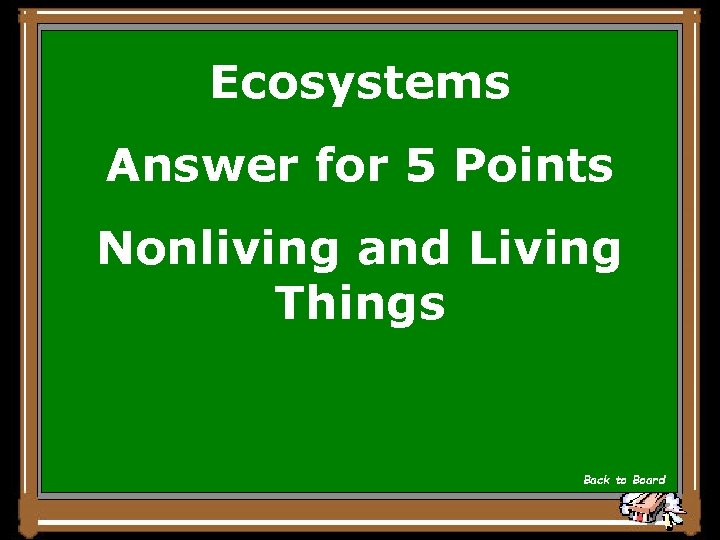 Ecosystems

Answer for 5 Points

Nonliving and Living Things

Back to Board